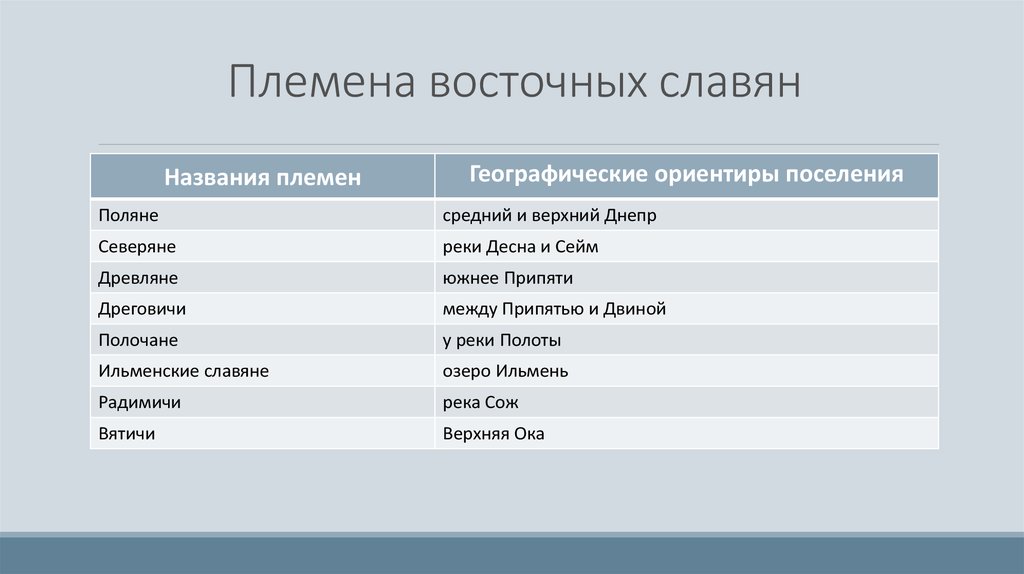 Племена восточных славян

| Названия племен | Географические ориентиры поселения |
|---|---|
| Поляне | средний и верхний Днепр |
| Северяне | реки Десна и Сейм |
| Древляне | южнее Припяти |
| Дреговичи | между Припятью и Двиной |
| Полочане | у реки Полоты |
| Ильменские славяне | озеро Ильмень |
| Радимичи | река Сож |
| Вятичи | Верхняя Ока |